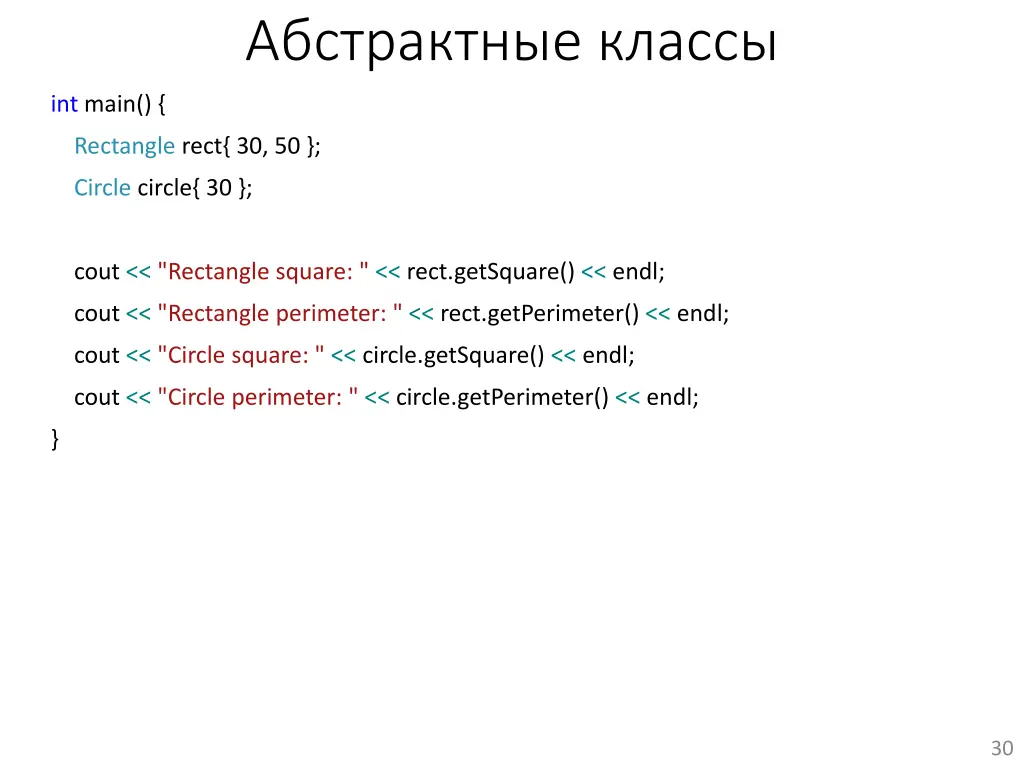 Абстрактные классы

int main() {
    Rectangle rect{ 30, 50 };
    Circle circle{ 30 };

    cout << "Rectangle square: " << rect.getSquare() << endl;
    cout << "Rectangle perimeter: " << rect.getPerimeter() << endl;
    cout << "Circle square: " << circle.getSquare() << endl;
    cout << "Circle perimeter: " << circle.getPerimeter() << endl;
}

30